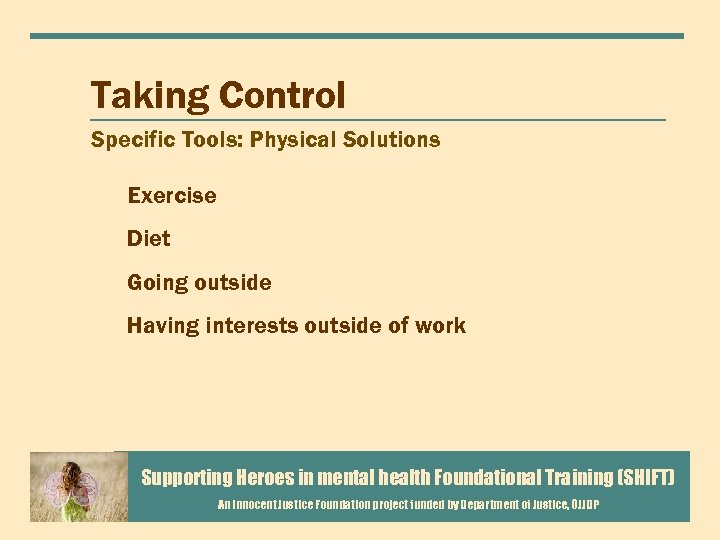 Taking Control

Specific Tools: Physical Solutions

Exercise

Diet

Going outside

Having interests outside of work

Supporting Heroes in mental health Foundational Training (SHIFT)

An Innocent Justice Foundation project funded by Department of Justice, OJJDP